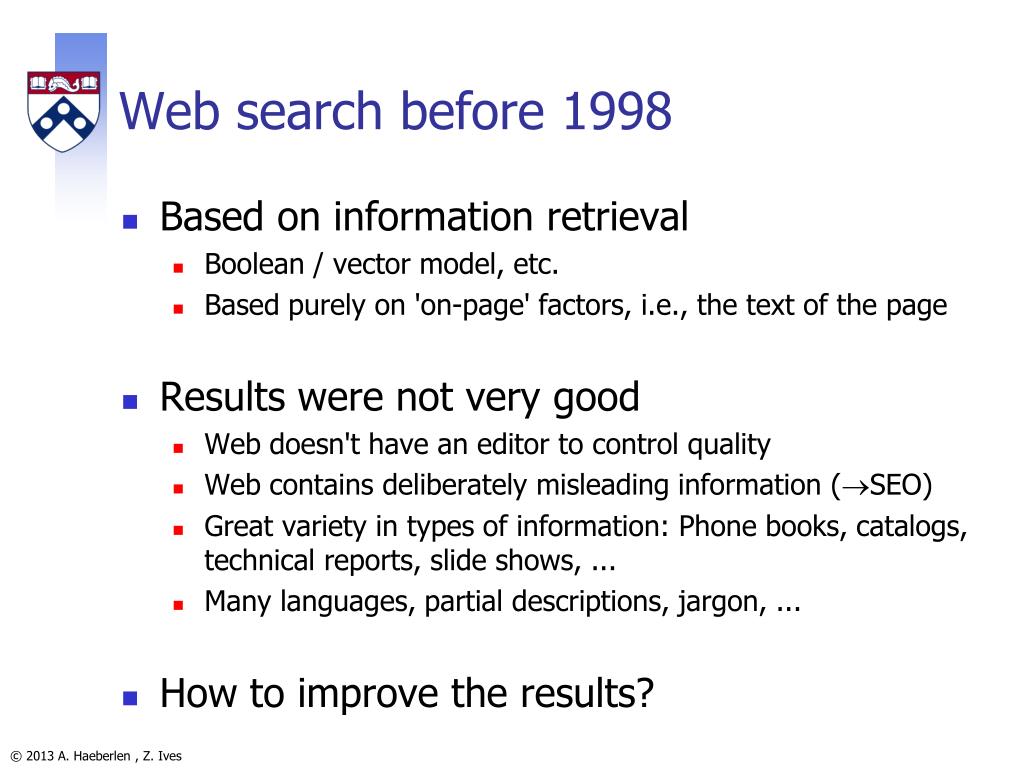 Web search before 1998

- Based on information retrieval
  - Boolean / vector model, etc.
  - Based purely on 'on-page' factors, i.e., the text of the page

- Results were not very good
  - Web doesn't have an editor to control quality
  - Web contains deliberately misleading information ($\rightarrow$SEO)
  - Great variety in types of information: Phone books, catalogs, technical reports, slide shows, ...
  - Many languages, partial descriptions, jargon, ...

- How to improve the results?

© 2013 A. Haeberlen , Z. Ives